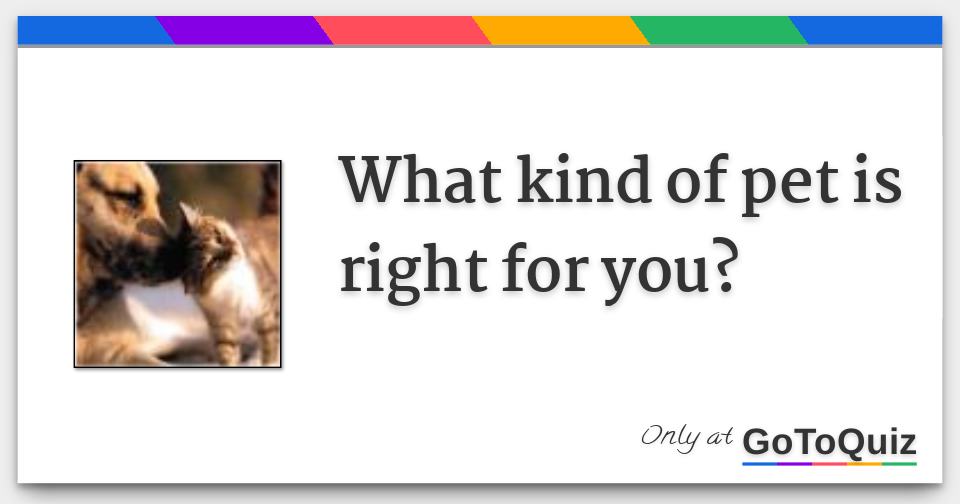 What kind of pet is right for you?

Only at GoToQuiz